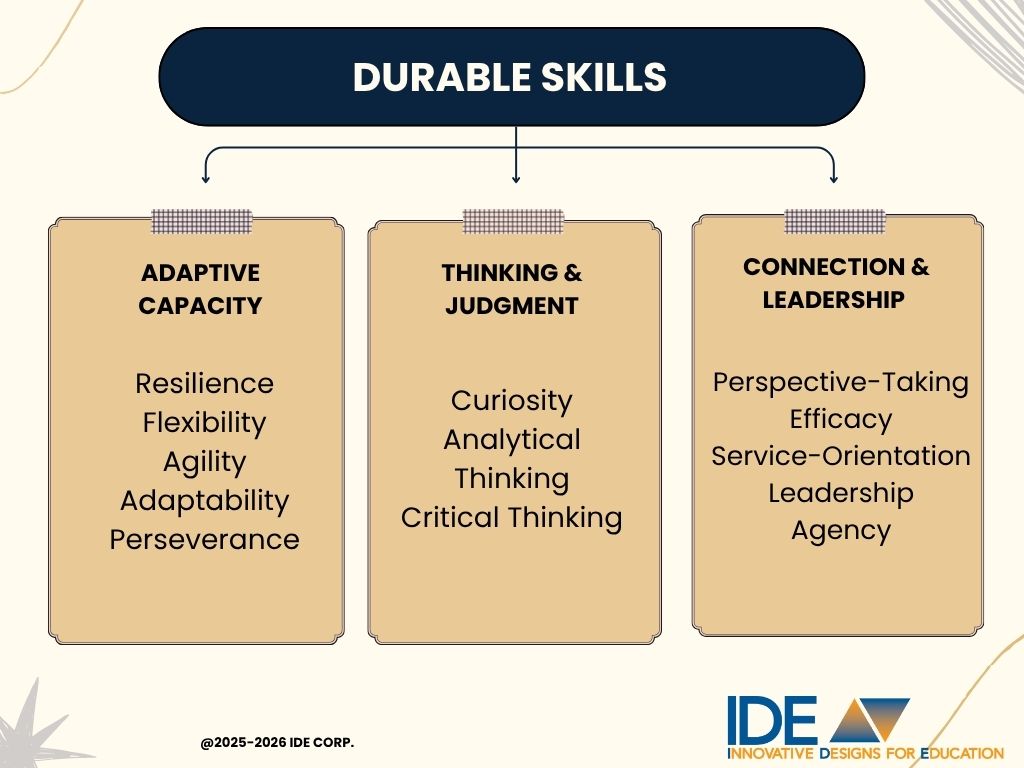 DURABLE SKILLS

ADAPTIVE CAPACITY

Resilience
Flexibility
Agility
Adaptability
Perseverance

THINKING & JUDGMENT

Curiosity
Analytical Thinking
Critical Thinking

CONNECTION & LEADERSHIP

Perspective-Taking
Efficacy
Service-Orientation
Leadership
Agency

@2025-2026 IDE CORP.

IDE
INNOVATIVE DESIGNS FOR EDUCATION